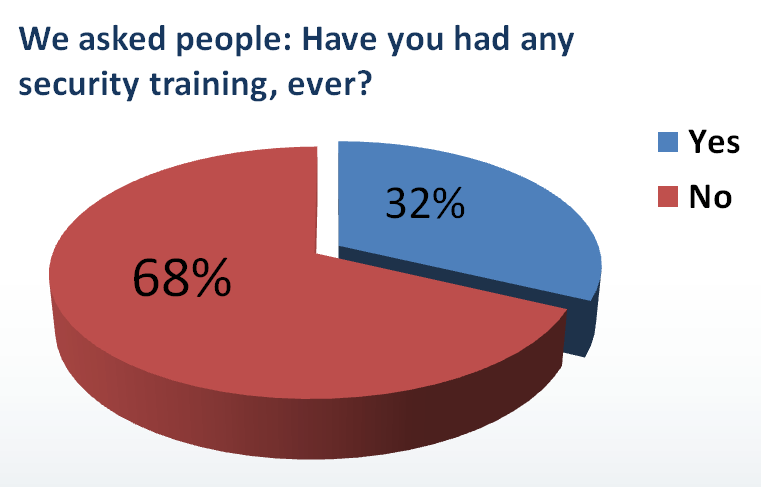 We asked people: Have you had any security training, ever?

Yes
No

32%
68%